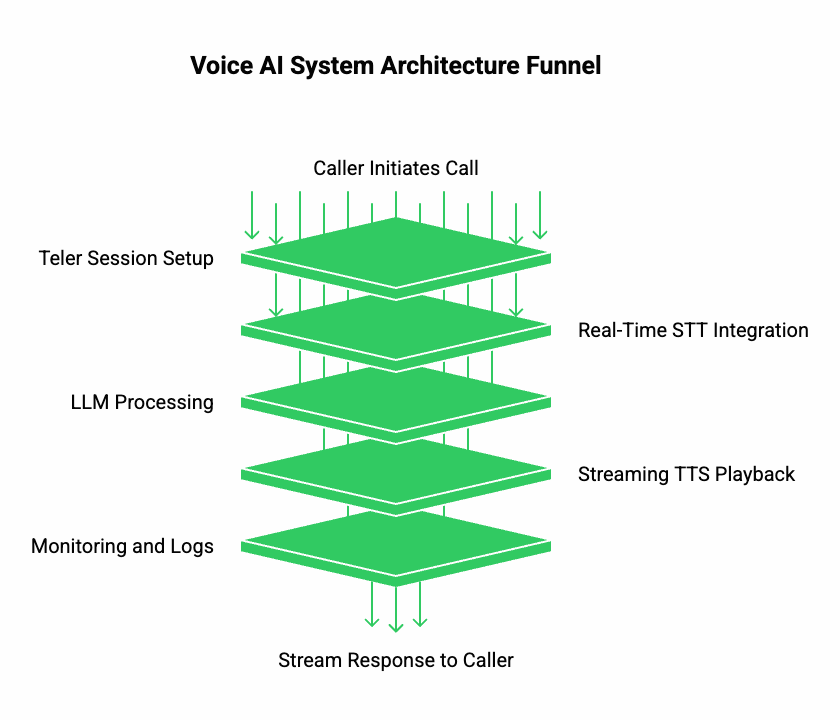 Voice AI System Architecture Funnel

Caller Initiates Call

Teler Session Setup

Real-Time STT Integration

LLM Processing

Streaming TTS Playback

Monitoring and Logs

Stream Response to Caller